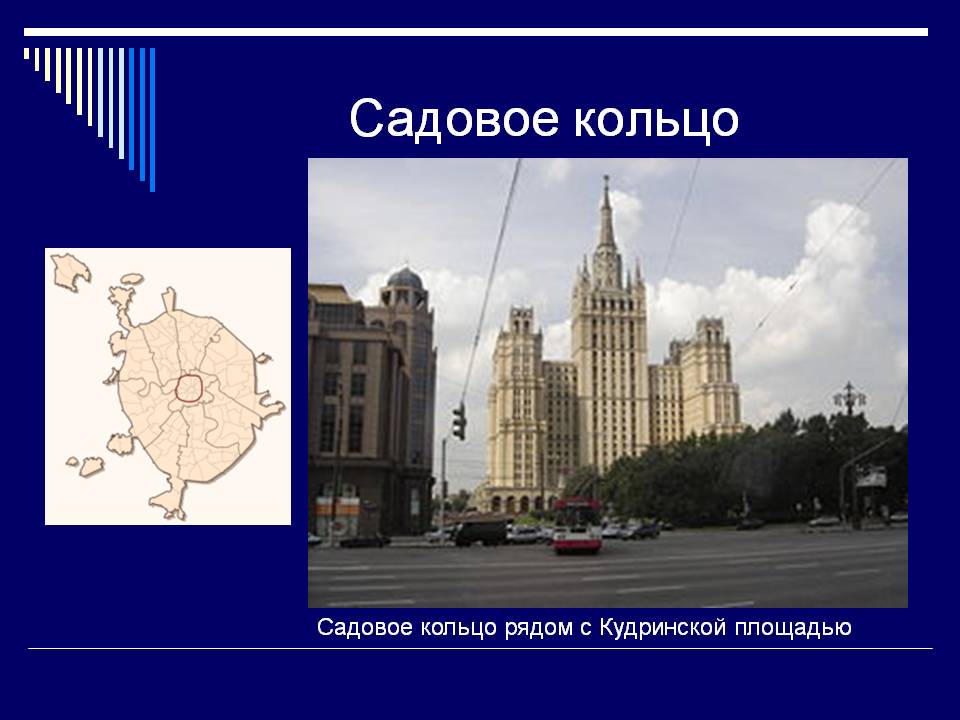 Садовое кольцо

Садовое кольцо рядом с Кудринской площадью